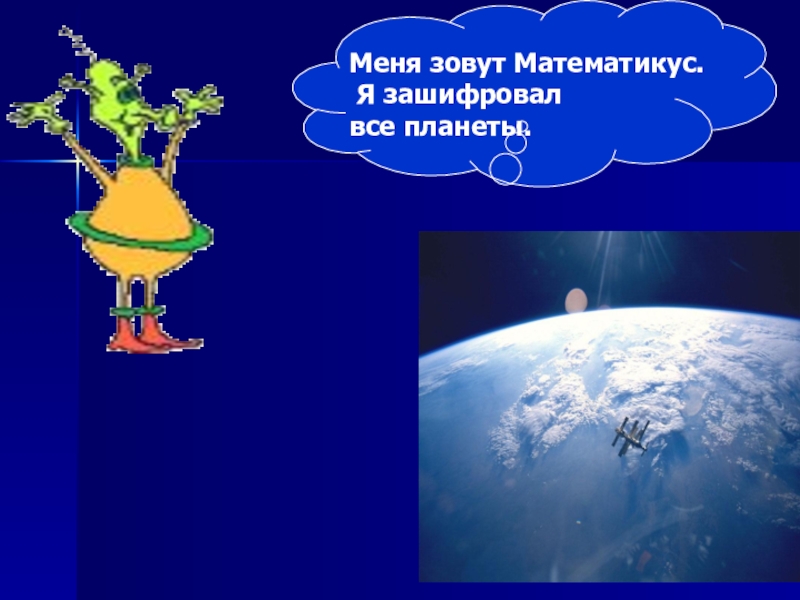 Меня зовут Математикус.
Я зашифровал
все планеты.